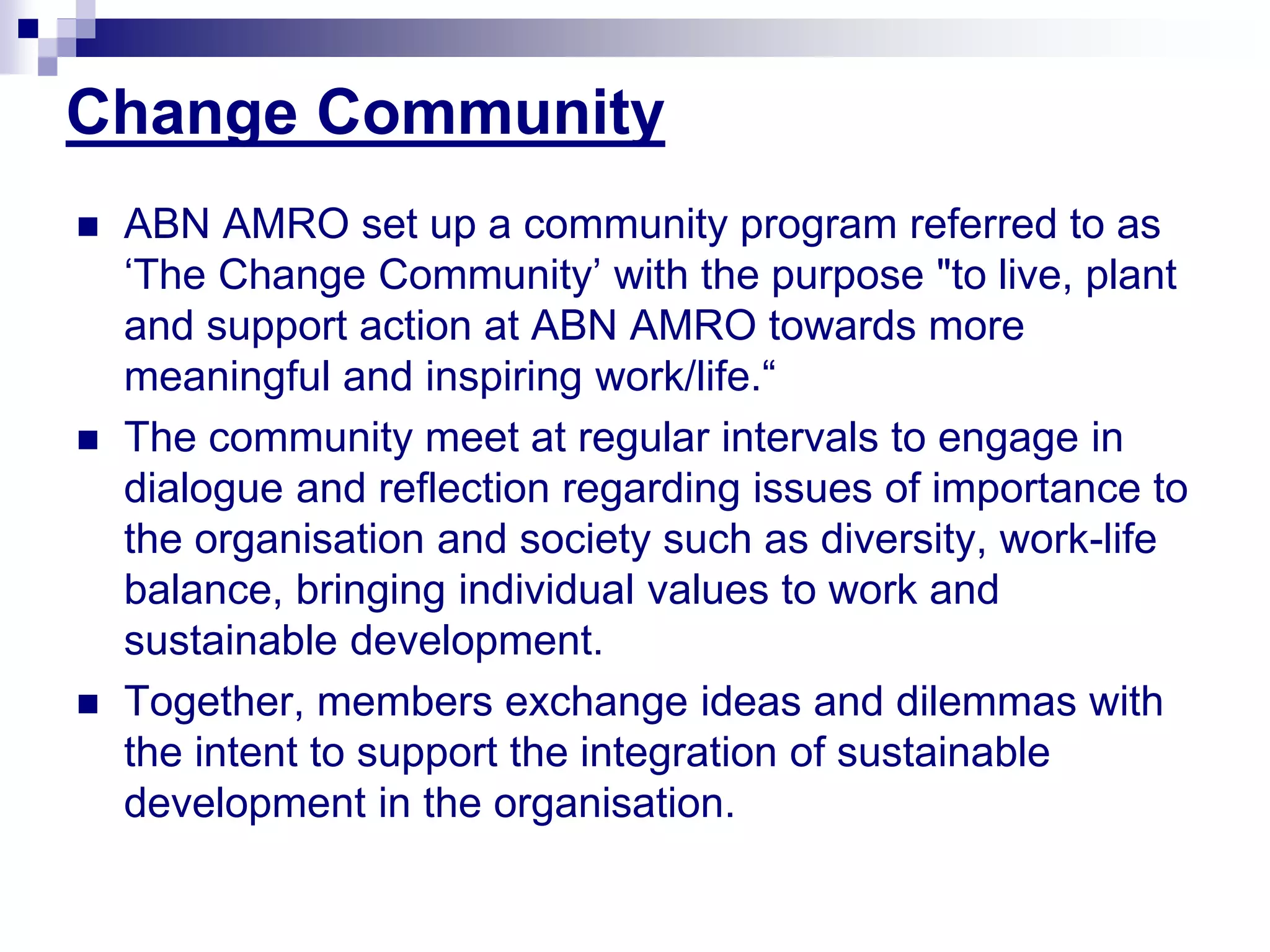 Change Community

■ ABN AMRO set up a community program referred to as ‘The Change Community’ with the purpose "to live, plant and support action at ABN AMRO towards more meaningful and inspiring work/life.“

■ The community meet at regular intervals to engage in dialogue and reflection regarding issues of importance to the organisation and society such as diversity, work-life balance, bringing individual values to work and sustainable development.

■ Together, members exchange ideas and dilemmas with the intent to support the integration of sustainable development in the organisation.